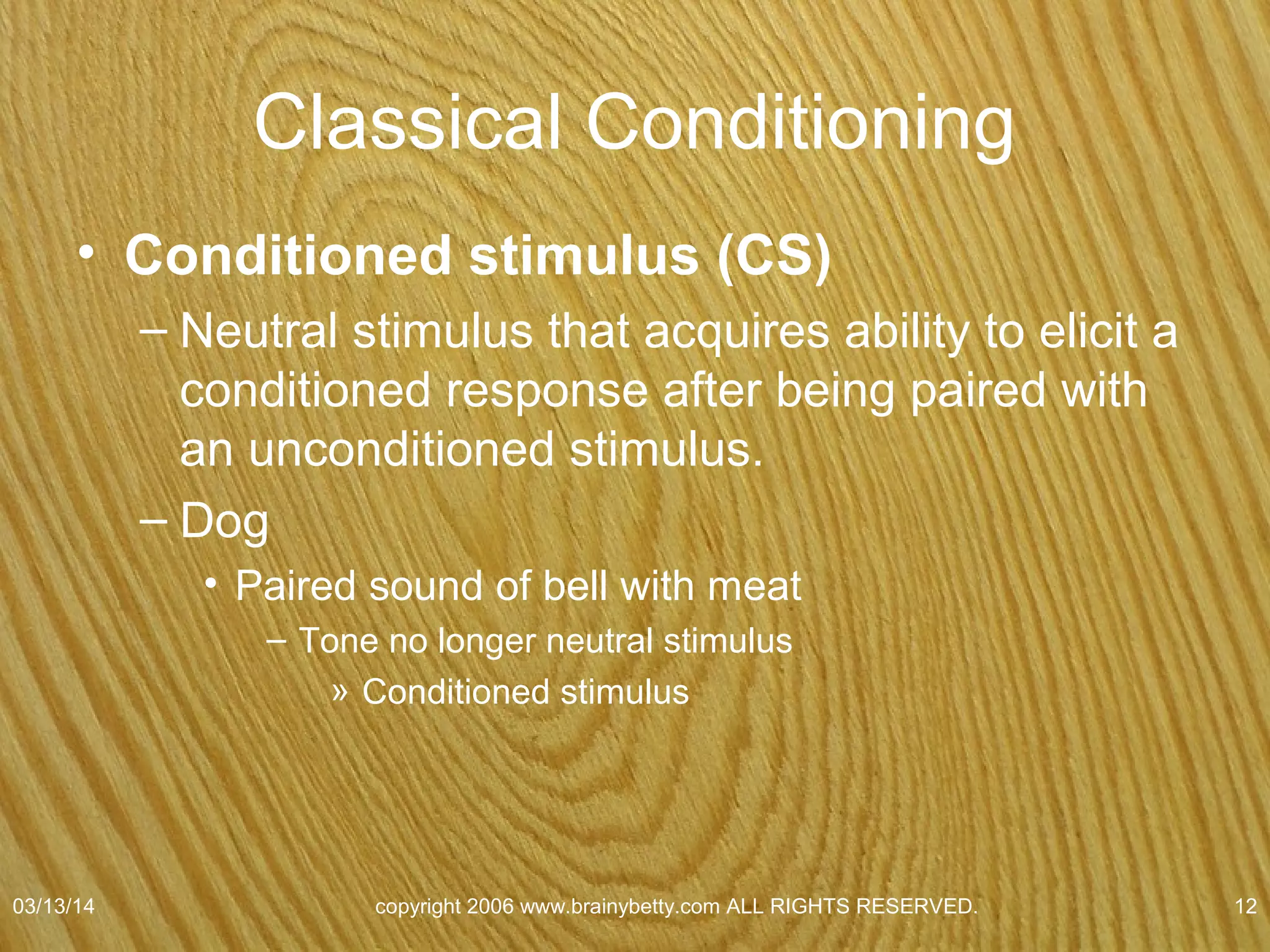 Classical Conditioning

• Conditioned stimulus (CS)
– Neutral stimulus that acquires ability to elicit a conditioned response after being paired with an unconditioned stimulus.
– Dog
• Paired sound of bell with meat
– Tone no longer neutral stimulus
» Conditioned stimulus

03/13/14 copyright 2006 www.brainybetty.com ALL RIGHTS RESERVED. 12